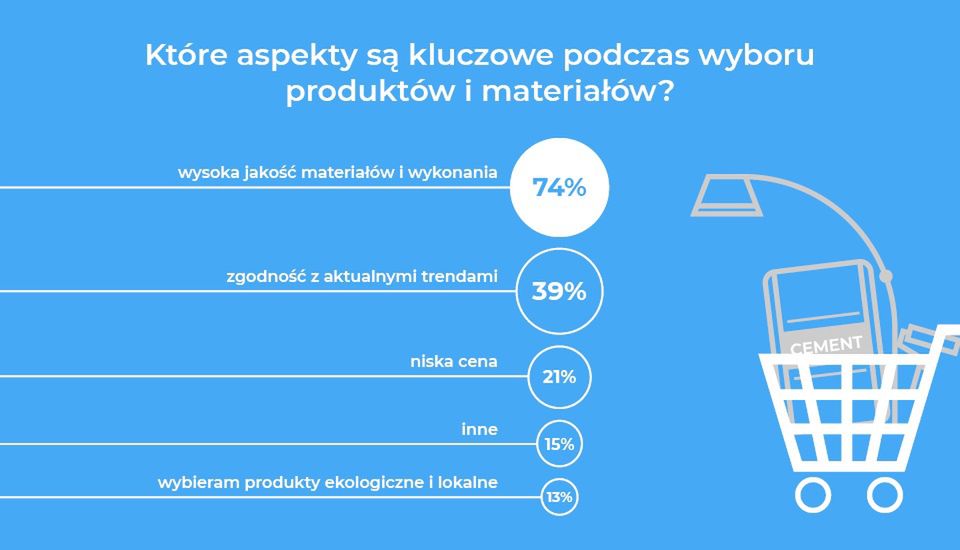 Które aspekty są kluczowe podczas wyboru produktów i materiałów?

wysoka jakość materiałów i wykonania 74%

zgodność z aktualnymi trendami 39%

niska cena 21%

inne 15%

wybieram produkty ekologiczne i lokalne 13%

CEMENT